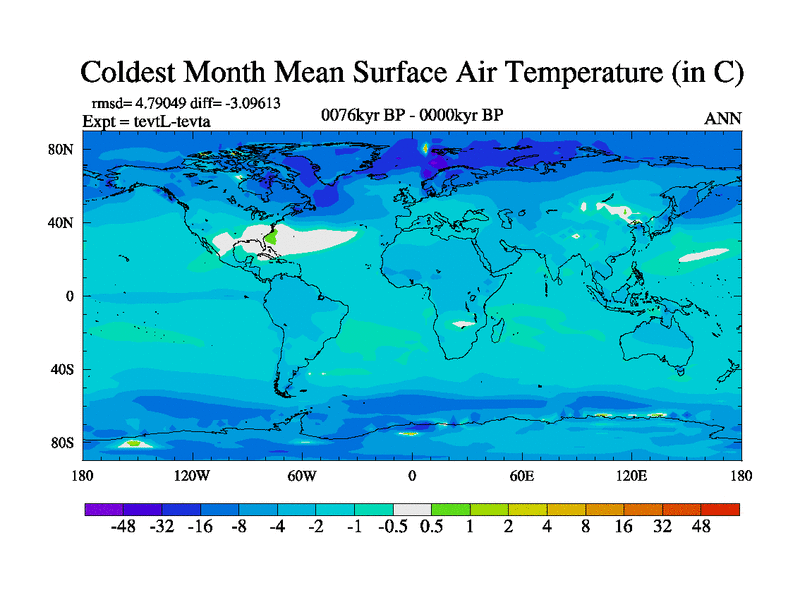 Coldest Month Mean Surface Air Temperature (in C)

rmsd= 4.79049 diff= -3.09613
Expt = tevtL-tevta

0076kyr BP - 0000kyr BP

ANN

80N
40N
0
40S
80S

180 120W 60W 0 60E 120E 180

-48 -32 -16 -8 -4 -2 -1 -0.5 0.5 1 2 4 8 16 32 48